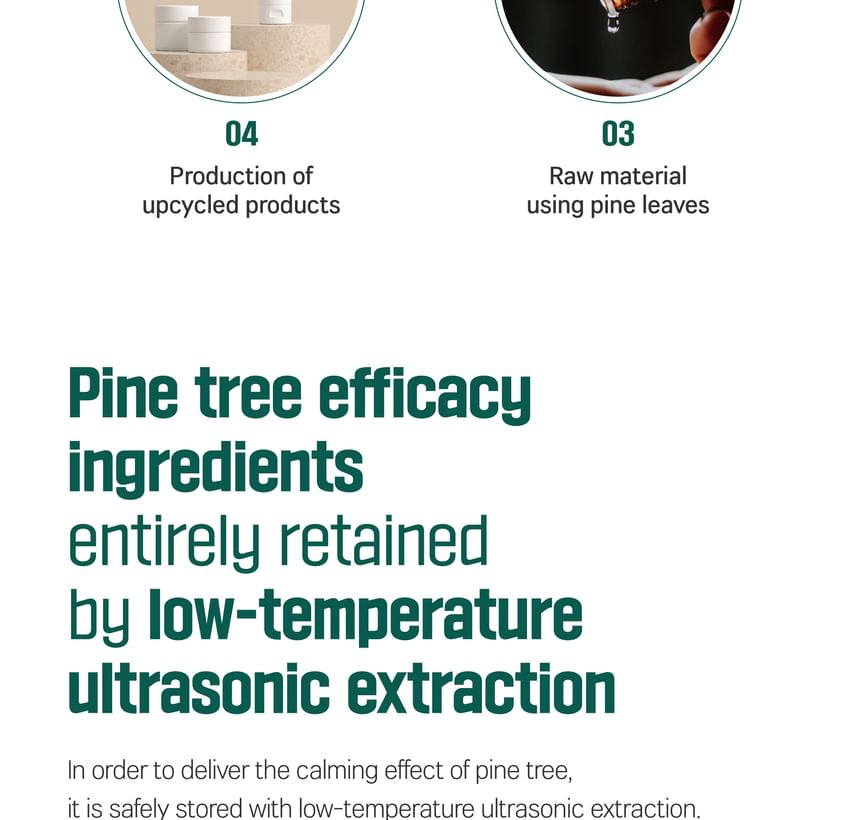 04
Production of upcycled products

03
Raw material using pine leaves

Pine tree efficacy ingredients entirely retained by low-temperature ultrasonic extraction

In order to deliver the calming effect of pine tree, it is safely stored with low-temperature ultrasonic extraction.